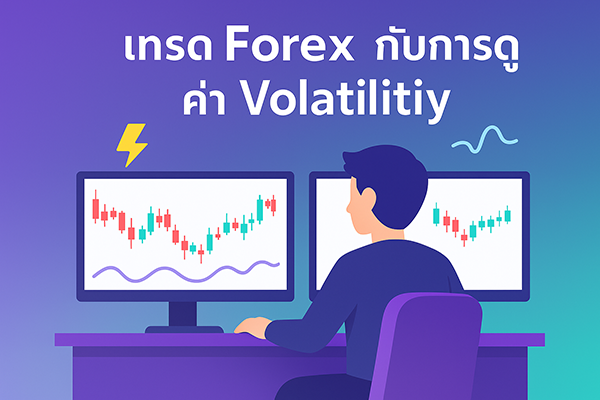 เทรด Forex กับการดู
ค่า Volatilitiy